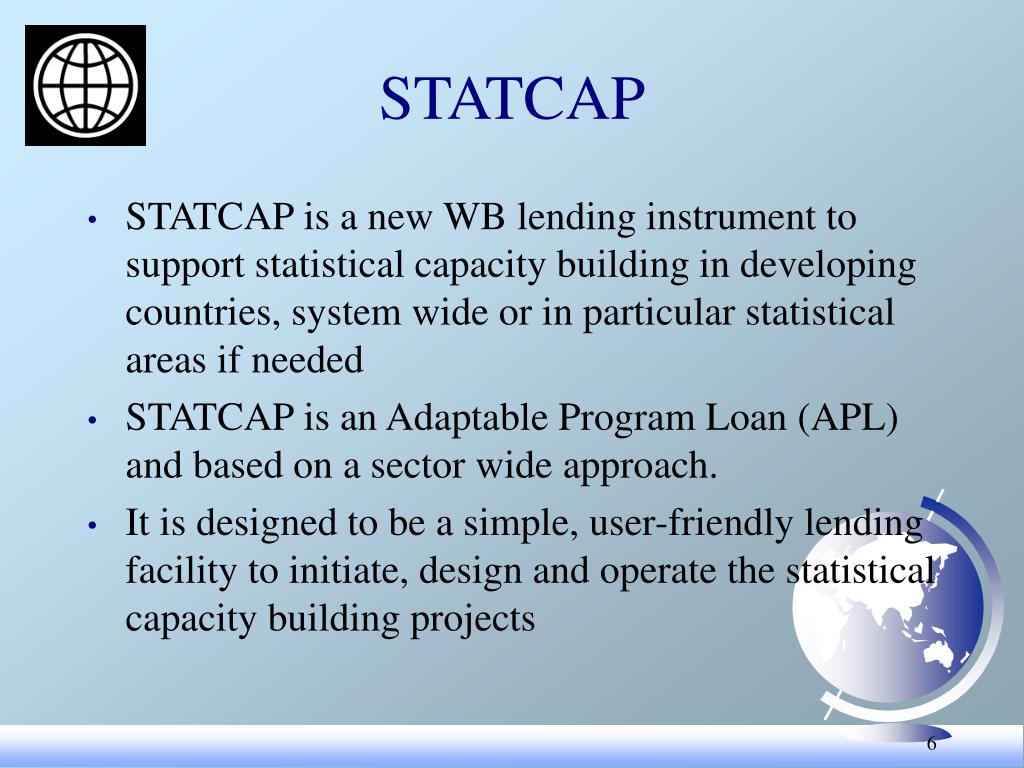 STATCAP

• STATCAP is a new WB lending instrument to support statistical capacity building in developing countries, system wide or in particular statistical areas if needed

• STATCAP is an Adaptable Program Loan (APL) and based on a sector wide approach.

• It is designed to be a simple, user-friendly lending facility to initiate, design and operate the statistical capacity building projects

6